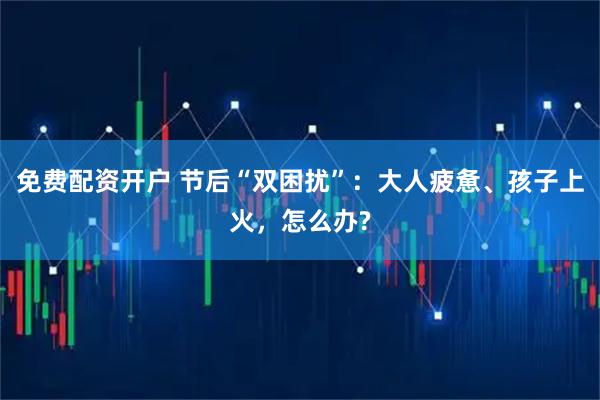 免费配资开户 节后“双困扰”：大人疲惫、孩子上火，怎么办?